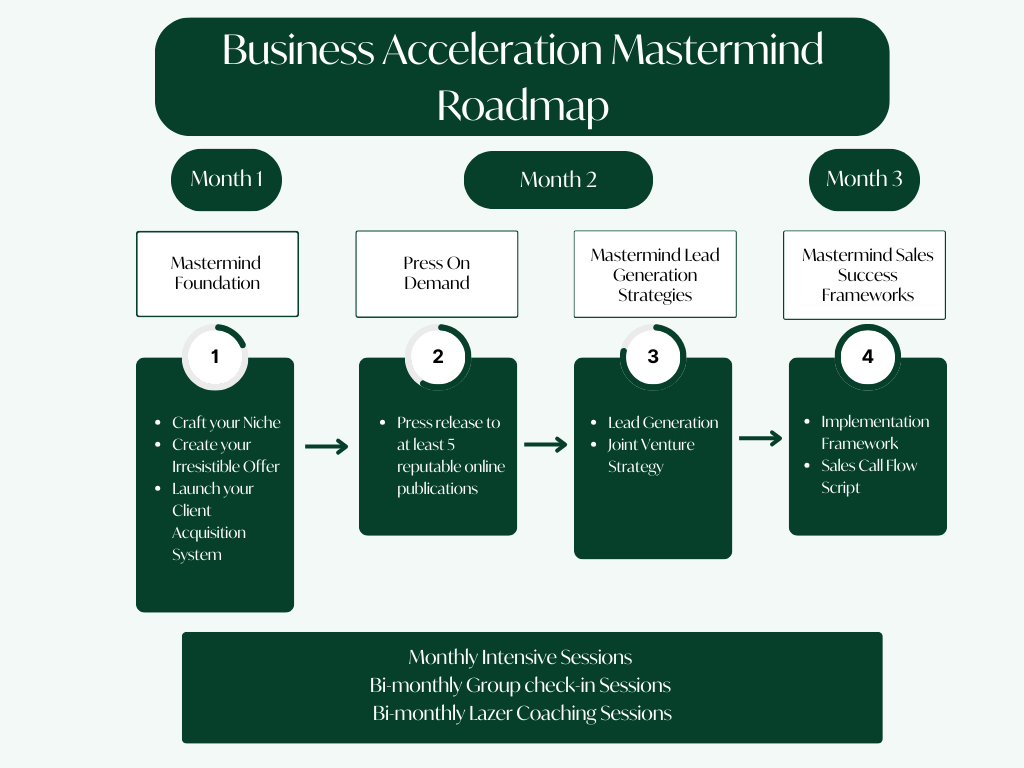 Business Acceleration Mastermind Roadmap

Month 1

Month 2

Month 3

Mastermind Foundation

Press On Demand

Mastermind Lead Generation Strategies

Mastermind Sales Success Frameworks

1

- Craft your Niche
- Create your Irresistible Offer
- Launch your Client Acquisition System

2

- Press release to at least 5 reputable online publications

3

- Lead Generation
- Joint Venture Strategy

4

- Implementation Framework
- Sales Call Flow Script

Monthly Intensive Sessions
Bi-monthly Group check-in Sessions
Bi-monthly Lazer Coaching Sessions